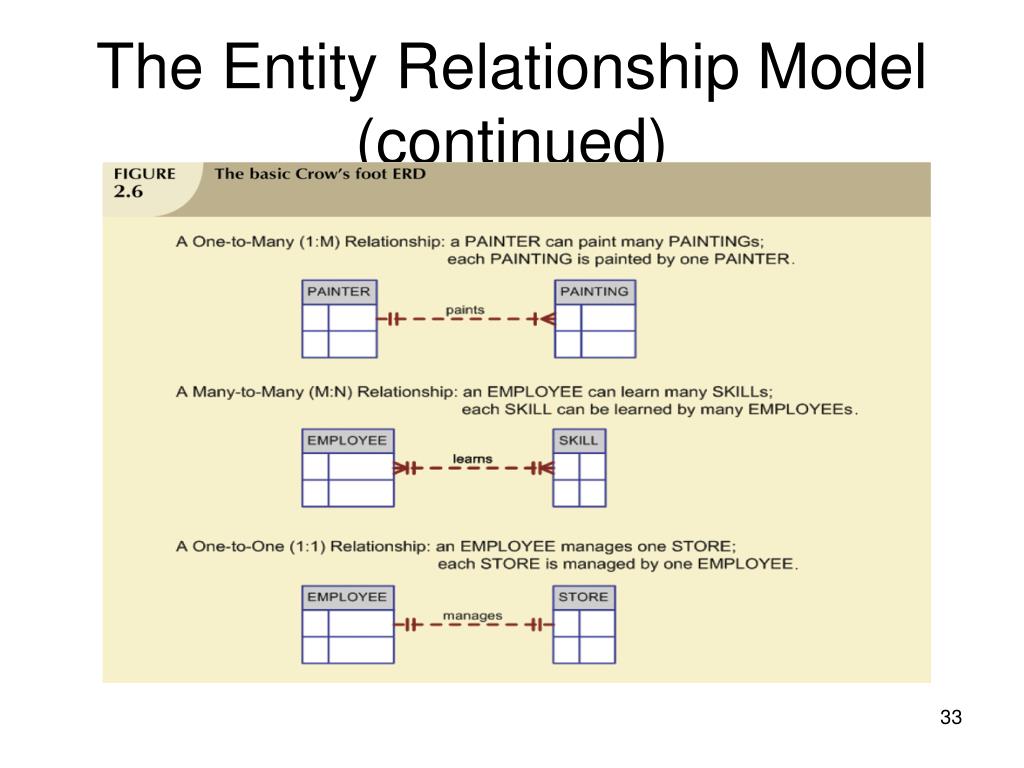 The Entity Relationship Model (continued)

FIGURE 2.6 The basic Crow's foot ERD

A One-to-Many (1:M) Relationship: a PAINTER can paint many PAINTINGs; each PAINTING is painted by one PAINTER.

PAINTER

paints

PAINTING

A Many-to-Many (M:N) Relationship: an EMPLOYEE can learn many SKILLs; each SKILL can be learned by many EMPLOYEEs.

EMPLOYEE

learns

SKILL

A One-to-One (1:1) Relationship: an EMPLOYEE manages one STORE; each STORE is managed by one EMPLOYEE.

EMPLOYEE

manages

STORE

33